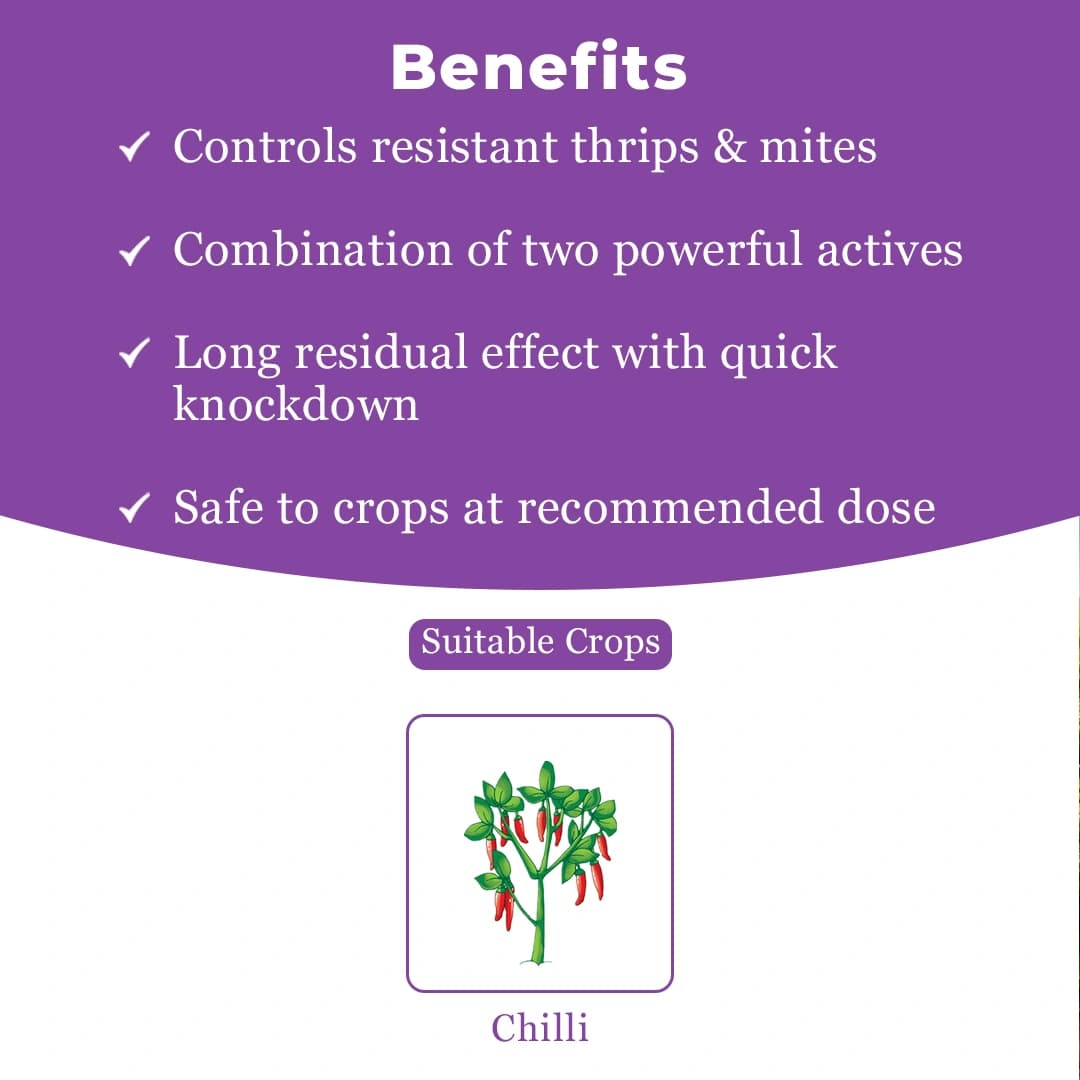 Benefits

✓ Controls resistant thrips & mites

✓ Combination of two powerful actives

✓ Long residual effect with quick knockdown

✓ Safe to crops at recommended dose

Suitable Crops

Chilli